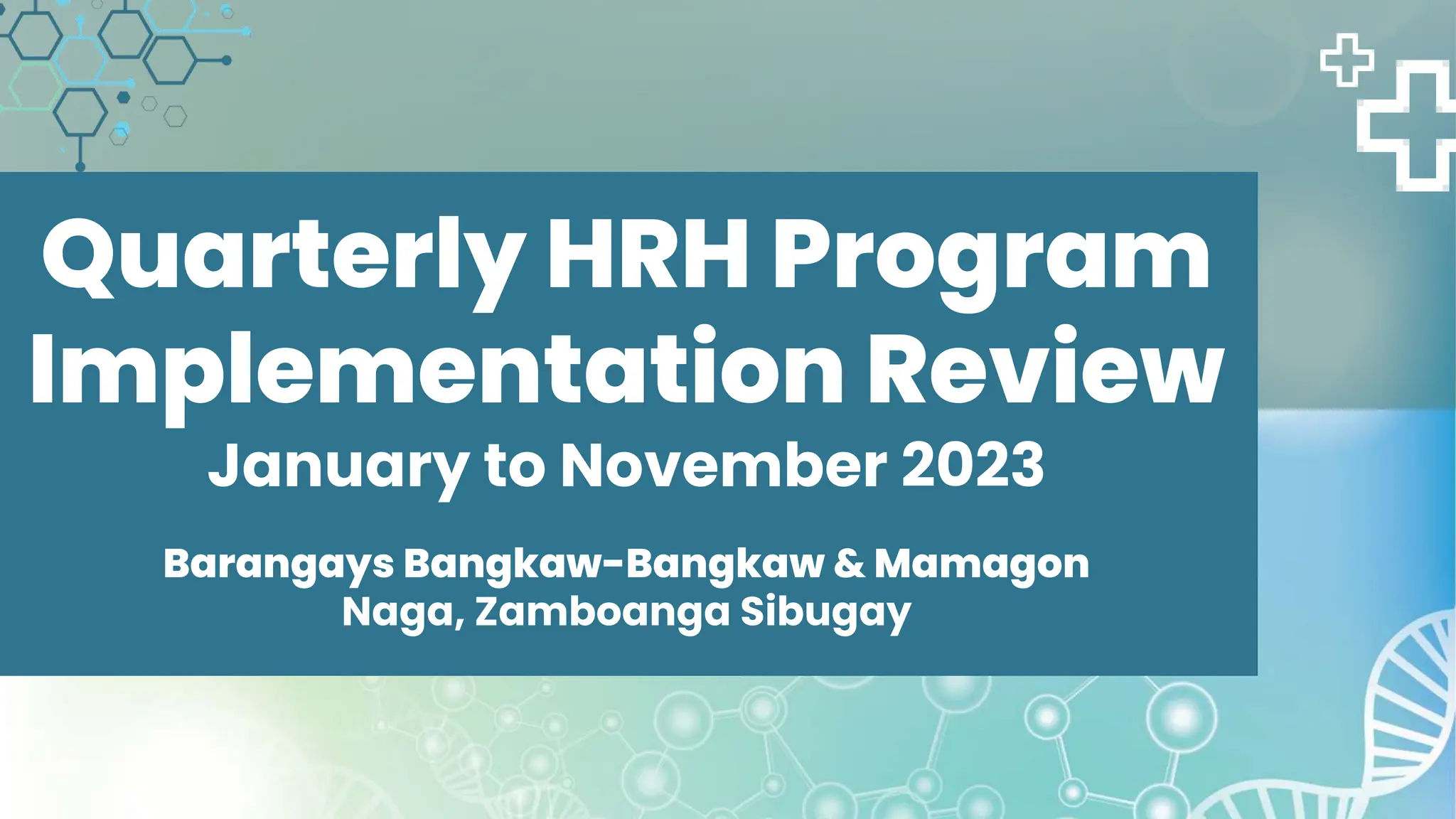 Quarterly HRH Program Implementation Review
January to November 2023

Barangays Bangkaw-Bangkaw & Mamagon
Naga, Zamboanga Sibugay